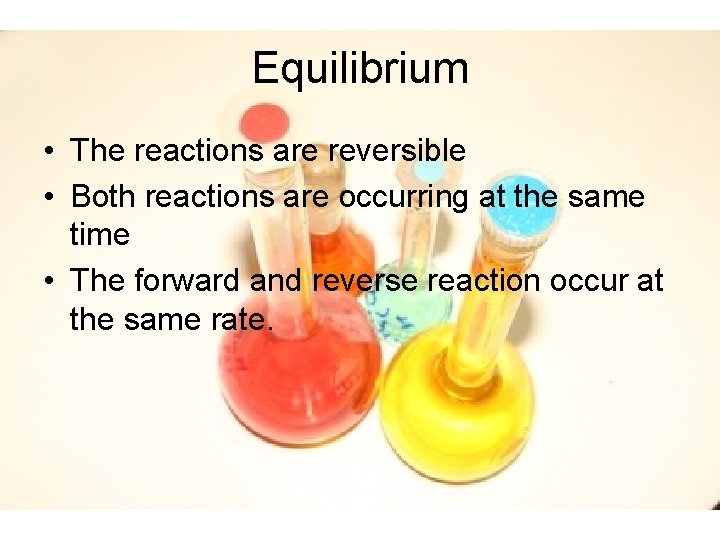 Equilibrium

• The reactions are reversible
• Both reactions are occurring at the same time
• The forward and reverse reaction occur at the same rate.